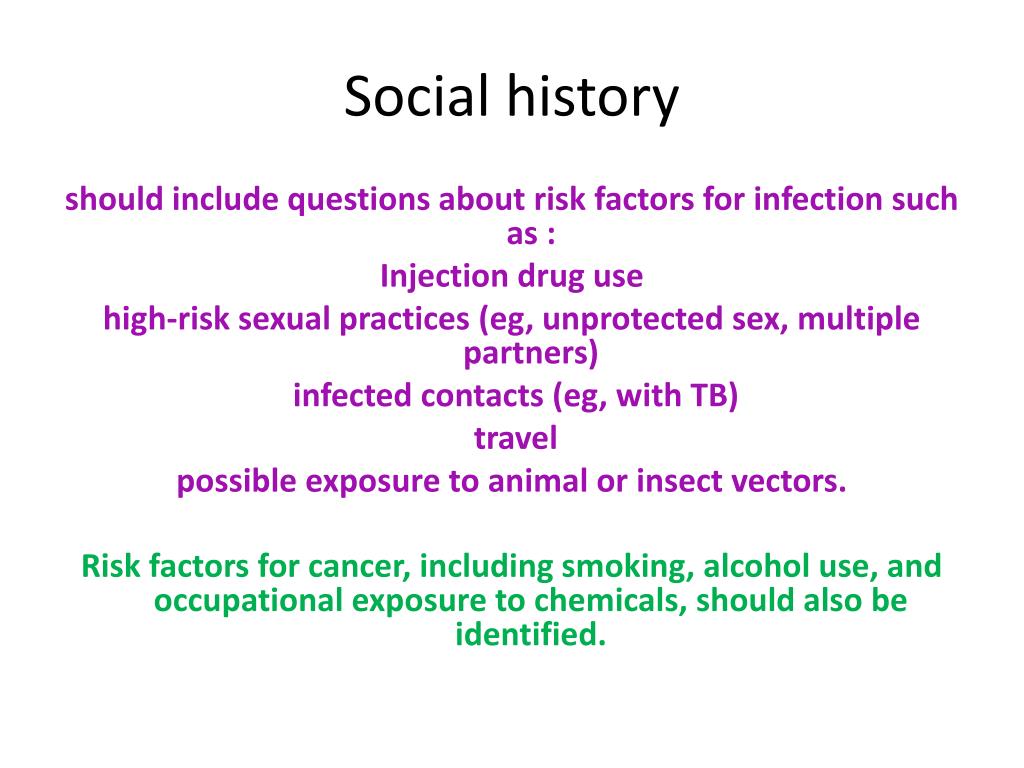 Social history

should include questions about risk factors for infection such as :

Injection drug use

high-risk sexual practices (eg, unprotected sex, multiple partners)

infected contacts (eg, with TB)

travel

possible exposure to animal or insect vectors.

Risk factors for cancer, including smoking, alcohol use, and occupational exposure to chemicals, should also be identified.